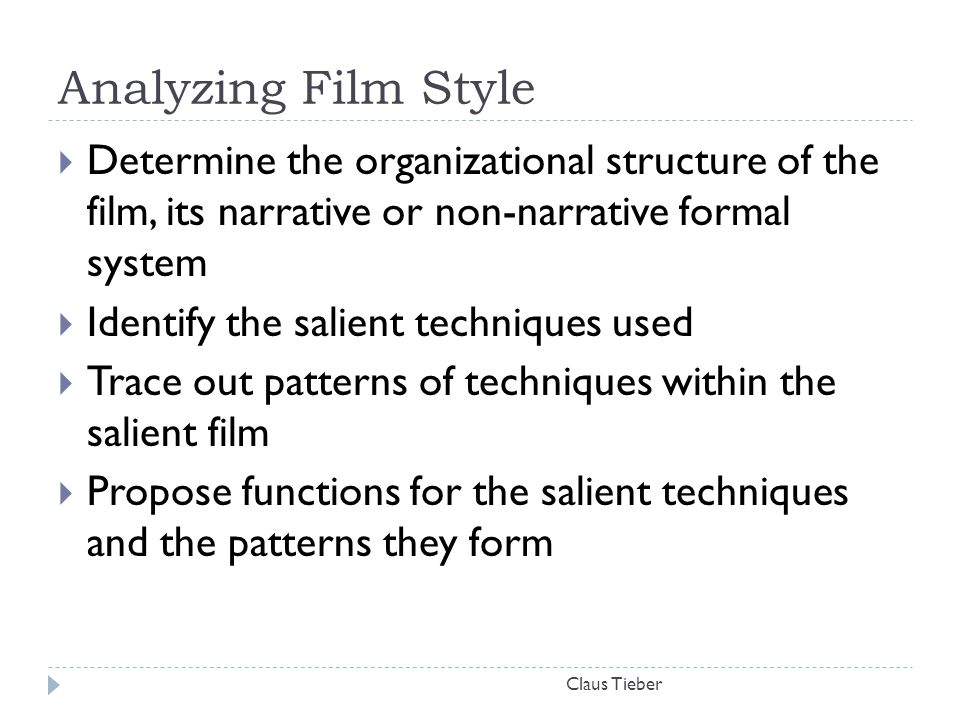 Analyzing Film Style

Determine the organizational structure of the film, its narrative or non-narrative formal system

Identify the salient techniques used

Trace out patterns of techniques within the salient film

Propose functions for the salient techniques and the patterns they form

Claus Tieber